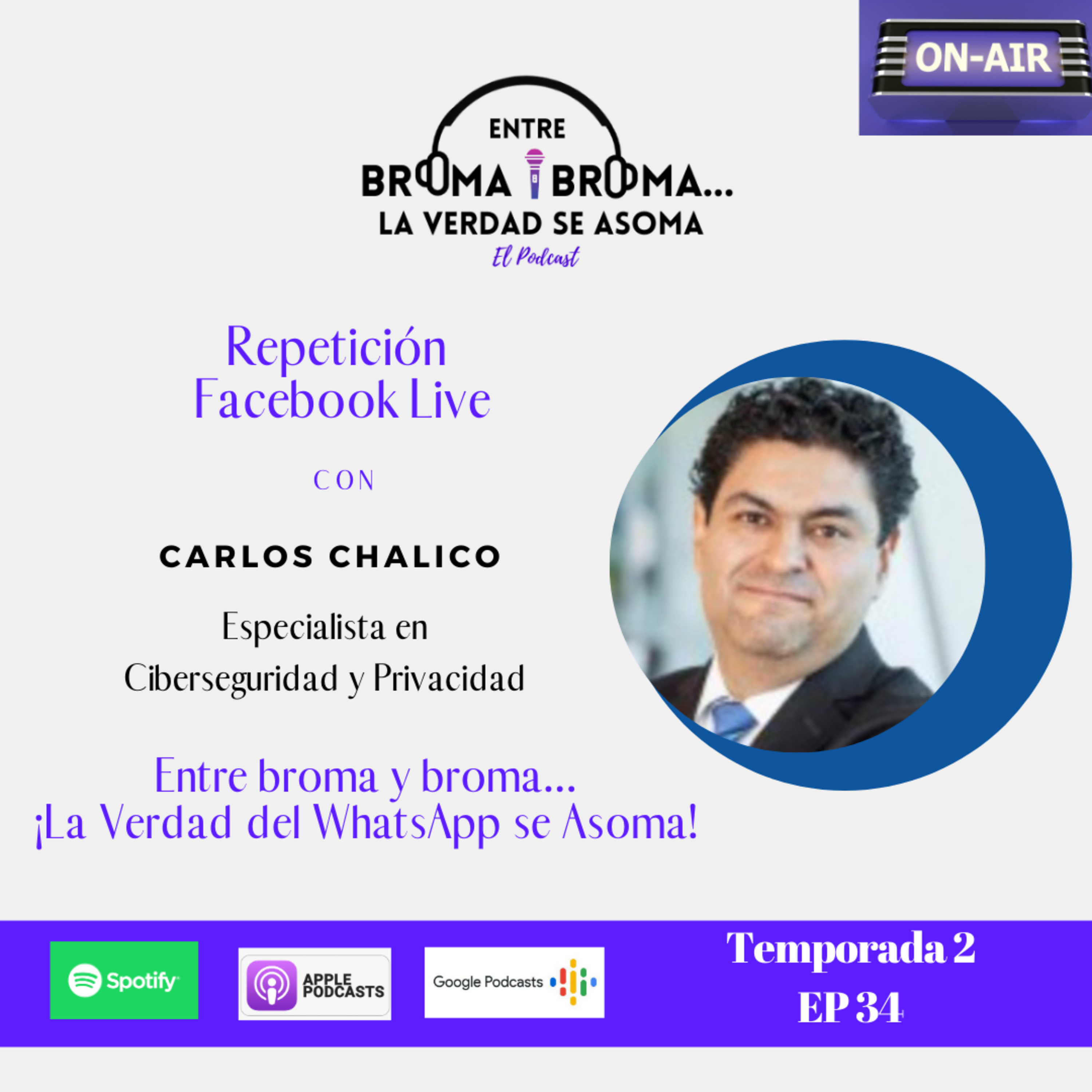 ON-AIR

ENTRE
BROMA BROMA...
LA VERDAD SE ASOMA
El Podcast

Repetición
Facebook Live

CON

CARLOS CHALICO

Especialista en
Ciberseguridad y Privacidad

Entre broma y broma...
¡La Verdad del WhatsApp se Asoma!

Spotify

APPLE PODCASTS

Google Podcasts

Temporada 2
EP 34